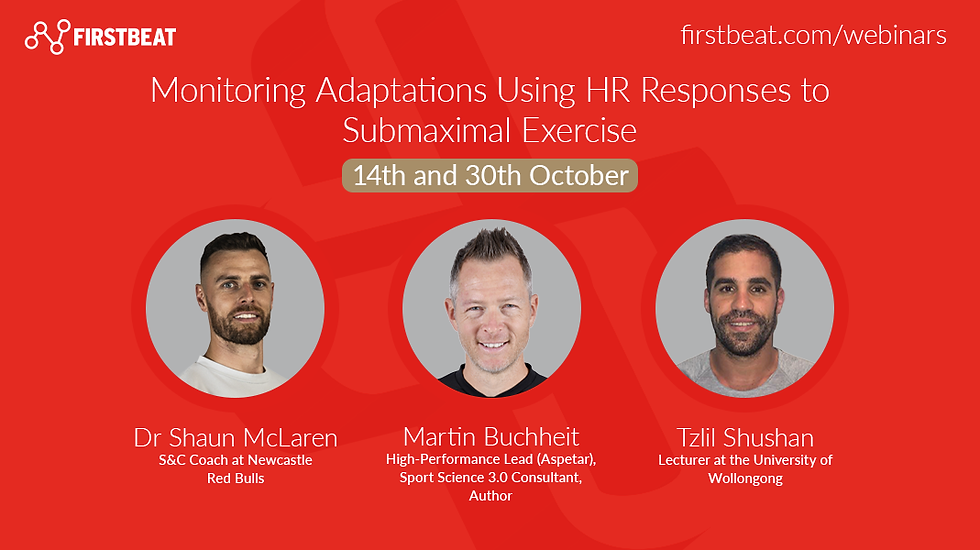 FIRSTBEAT

firstbeat.com/webinars

Monitoring Adaptations Using HR Responses to Submaximal Exercise

14th and 30th October

Dr Shaun McLaren
S&C Coach at Newcastle Red Bulls

Martin Buchheit
High-Performance Lead (Aspetar), Sport Science 3.0 Consultant, Author

Tzlil Shushan
Lecturer at the University of Wollongong